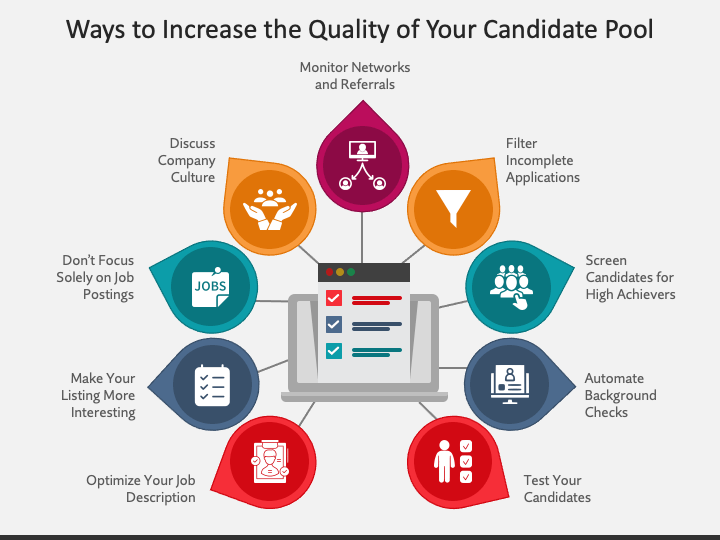 Ways to Increase the Quality of Your Candidate Pool

Monitor Networks and Referrals

Discuss Company Culture

Filter Incomplete Applications

Don't Focus Solely on Job Postings

JOBS

Screen Candidates for High Achievers

Make Your Listing More Interesting

Automate Background Checks

Optimize Your Job Description

Test Your Candidates